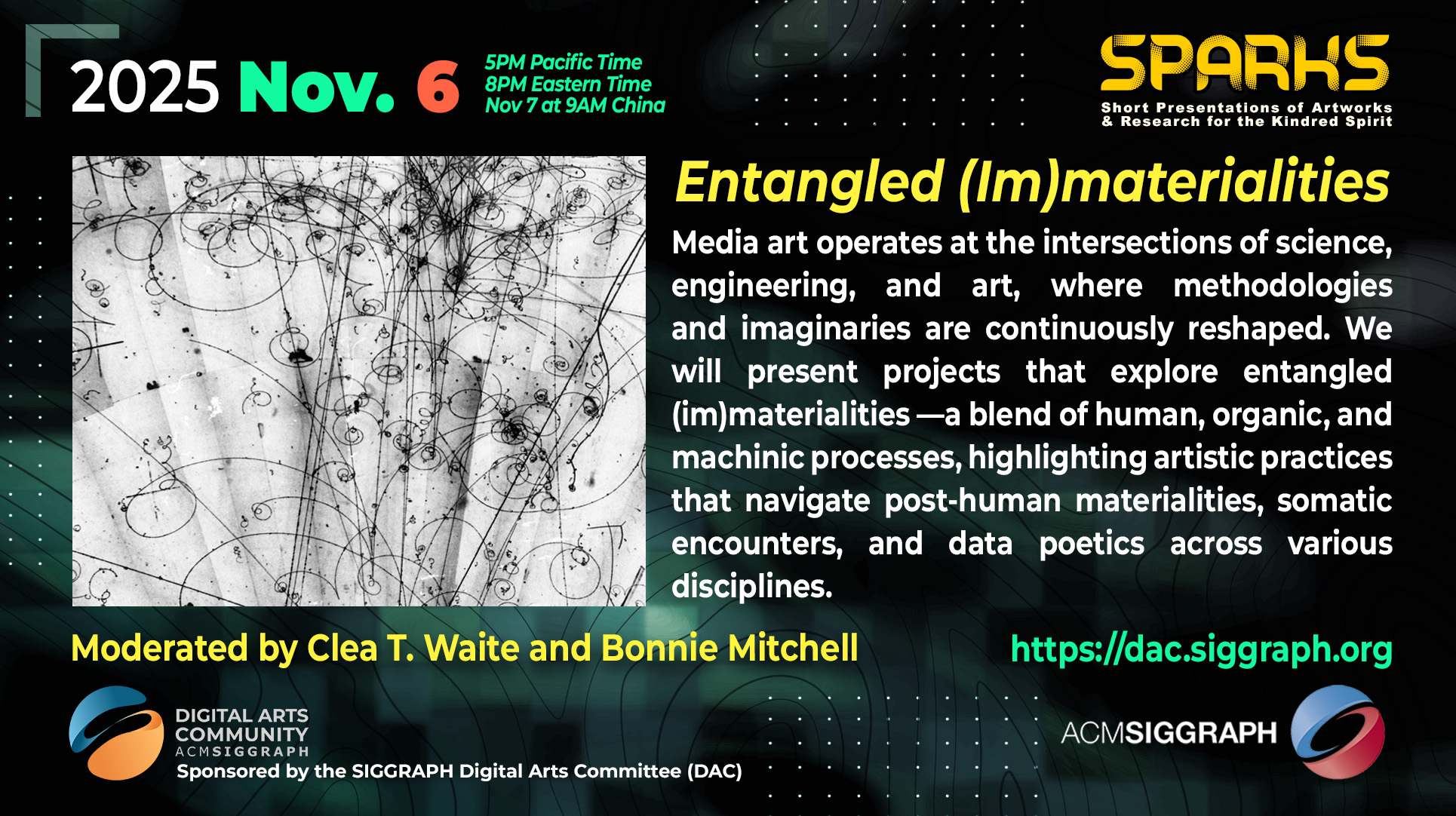 2025 Nov. 6

5PM Pacific Time
8PM Eastern Time
Nov 7 at 9AM China

SPARKS
Short Presentations of Artworks & Research for the Kindred Spirit

Entangled (Im)materialities

Media art operates at the intersections of science, engineering, and art, where methodologies and imaginaries are continuously reshaped. We will present projects that explore entangled (im)materialities —a blend of human, organic, and machinic processes, highlighting artistic practices that navigate post-human materialities, somatic encounters, and data poetics across various disciplines.

Moderated by Clea T. Waite and Bonnie Mitchell

https://dac.siggraph.org

DIGITAL ARTS COMMUNITY ACMSIGGRAPH

Sponsored by the SIGGRAPH Digital Arts Committee (DAC)

ACMSIGGRAPH